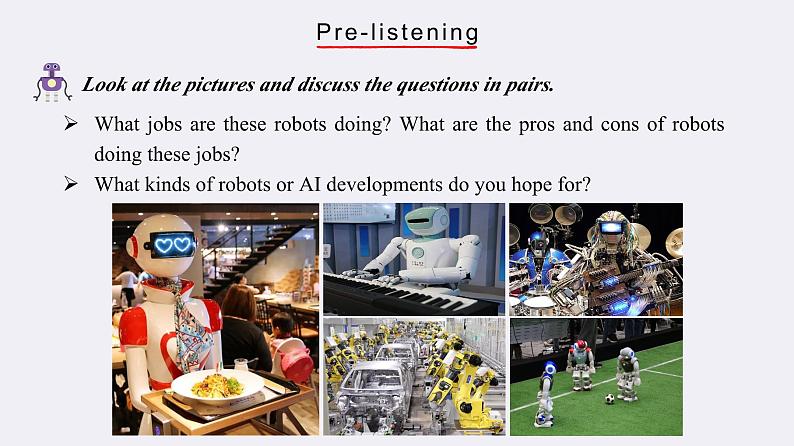 Pre-listening

Look at the pictures and discuss the questions in pairs.

➢ What jobs are these robots doing? What are the pros and cons of robots doing these jobs?
➢ What kinds of robots or AI developments do you hope for?